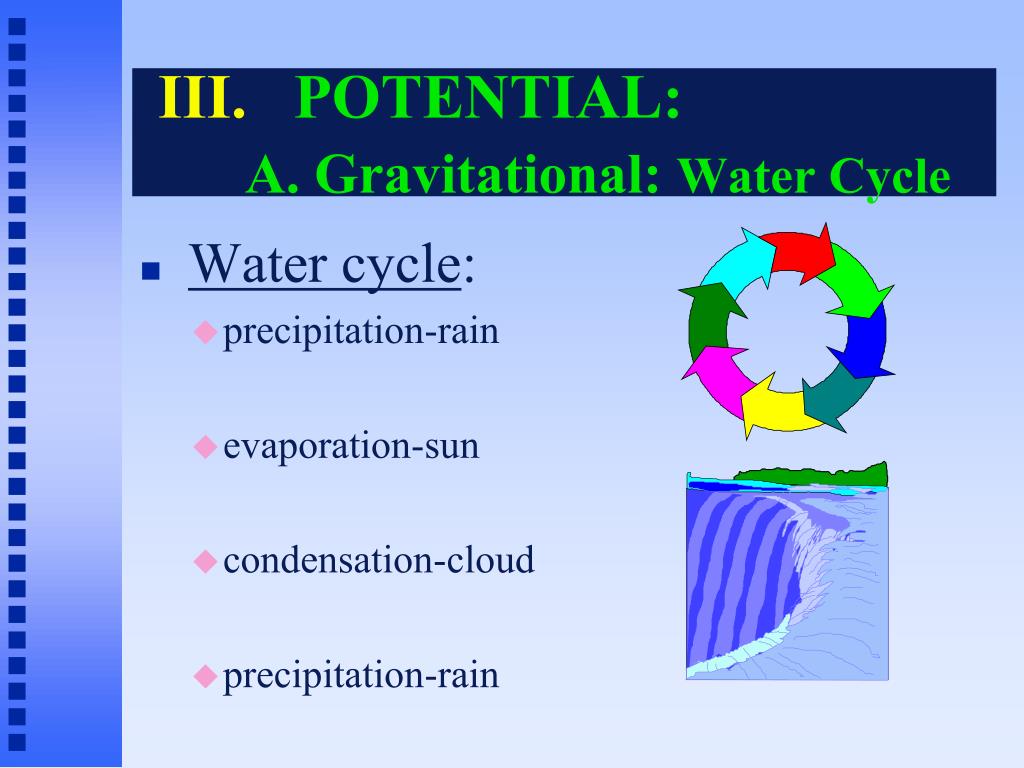 III. POTENTIAL:
A. Gravitational: Water Cycle

Water cycle:

precipitation-rain

evaporation-sun

condensation-cloud

precipitation-rain